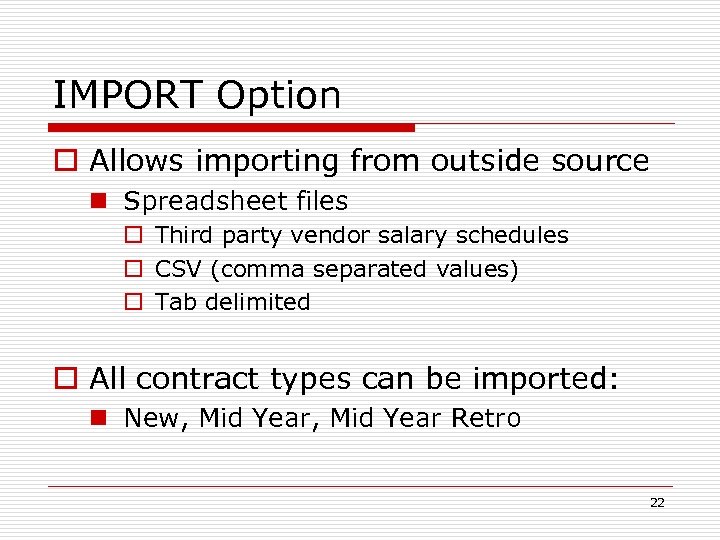 IMPORT Option

Allows importing from outside source

Spreadsheet files

Third party vendor salary schedules

CSV (comma separated values)

Tab delimited

All contract types can be imported:

New, Mid Year, Mid Year Retro

22